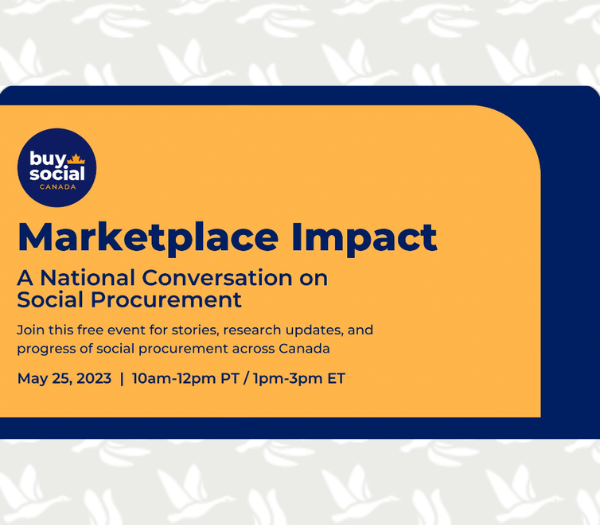 buy social
CANADA

Marketplace Impact

A National Conversation on Social Procurement

Join this free event for stories, research updates, and progress of social procurement across Canada

May 25, 2023 | 10am-12pm PT / 1pm-3pm ET